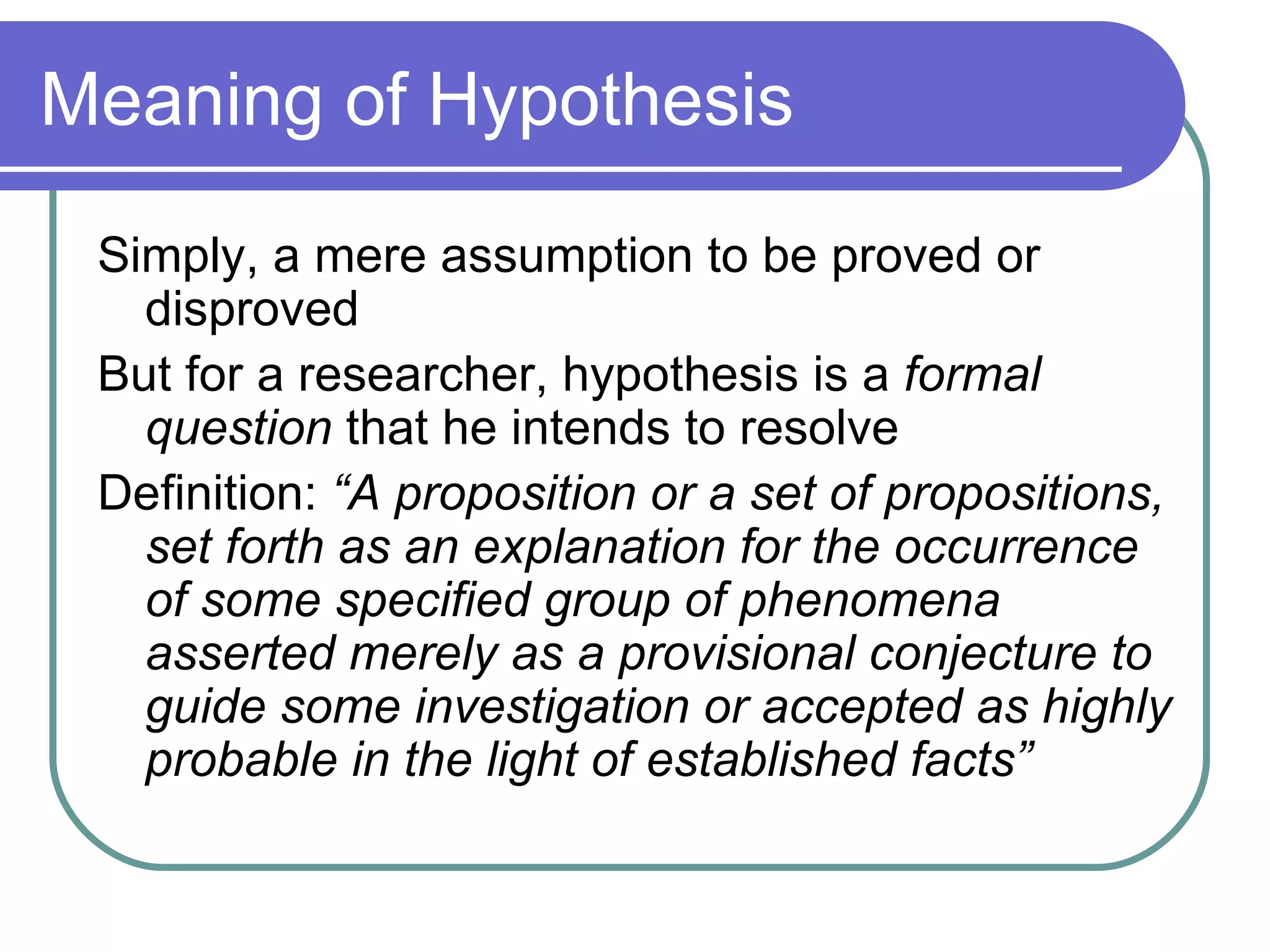 Meaning of Hypothesis

Simply, a mere assumption to be proved or disproved

But for a researcher, hypothesis is a formal question that he intends to resolve

Definition: “A proposition or a set of propositions, set forth as an explanation for the occurrence of some specified group of phenomena asserted merely as a provisional conjecture to guide some investigation or accepted as highly probable in the light of established facts”